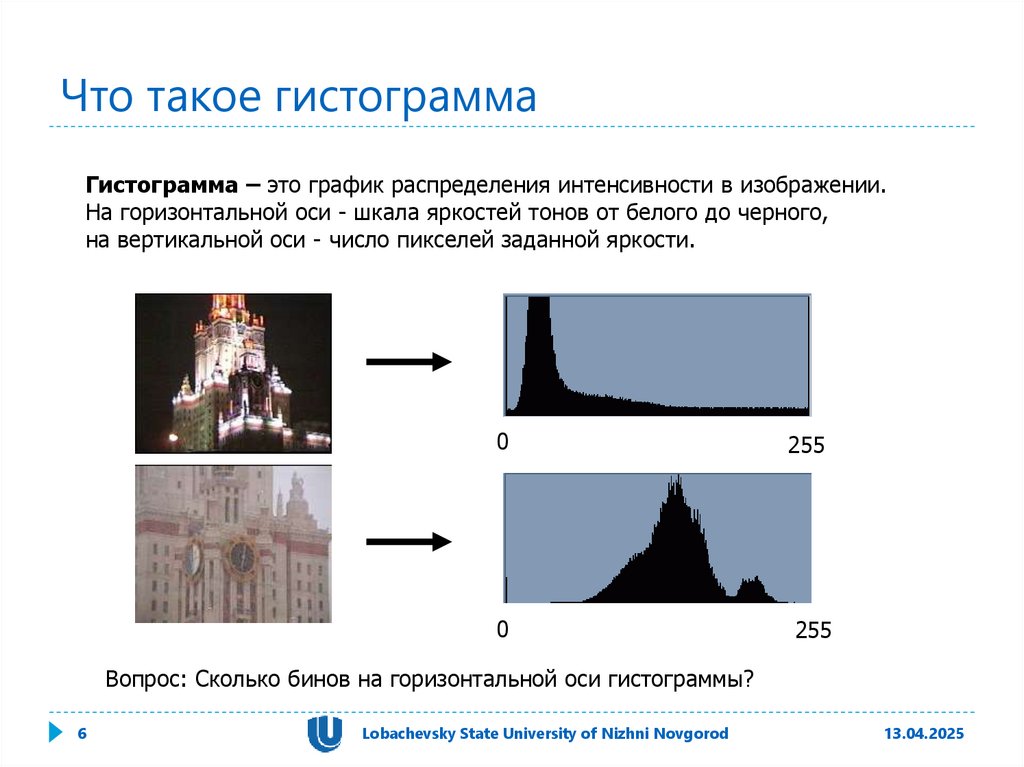 Что такое гистограмма

**Гистограмма –** это график распределения интенсивности в изображении. На горизонтальной оси - шкала яркостей тонов от белого до черного, на вертикальной оси - число пикселей заданной яркости.

0

255

0

255

Вопрос: Сколько бинов на горизонтальной оси гистограммы?

6

Lobachevsky State University of Nizhni Novgorod

13.04.2025